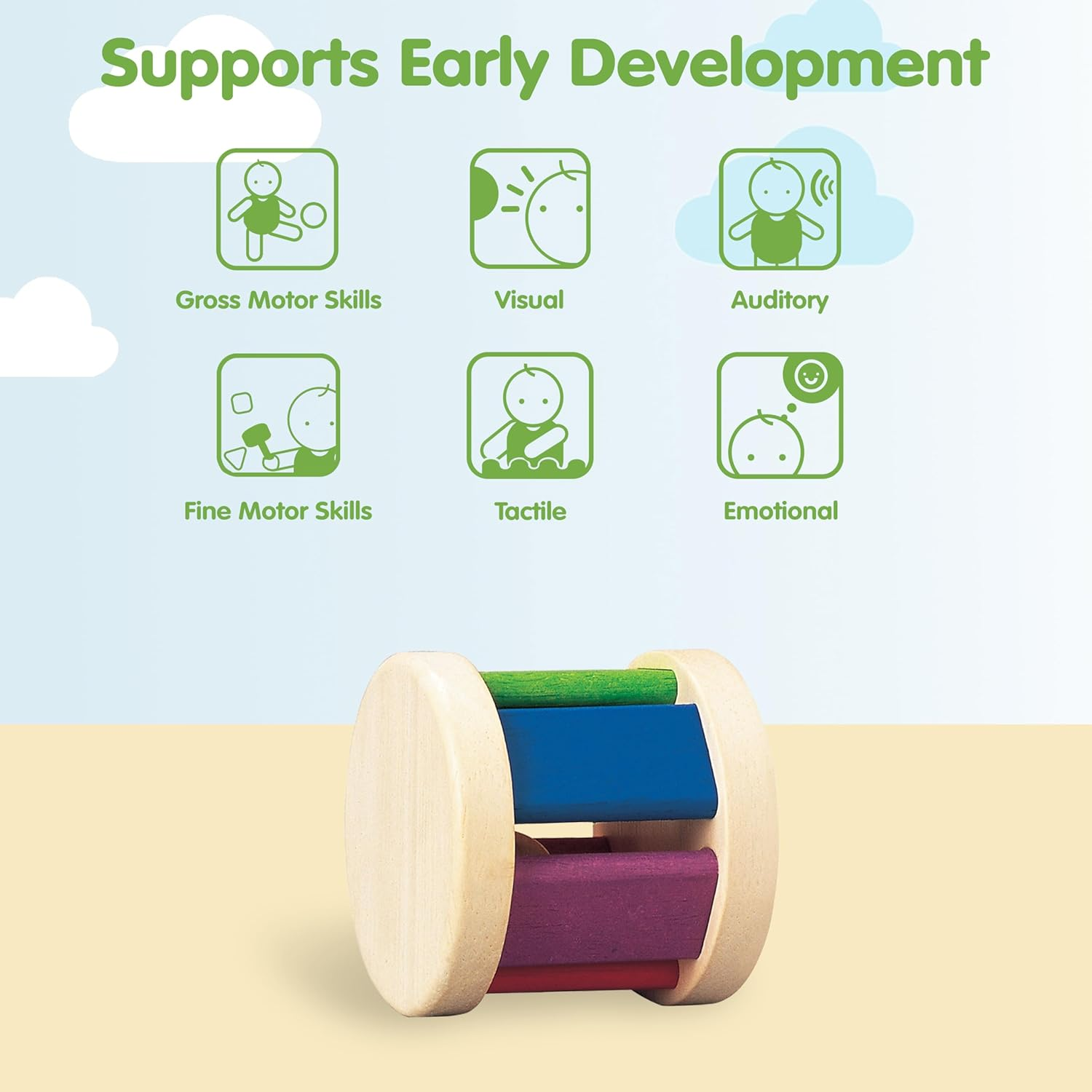 Supports Early Development

Gross Motor Skills

Visual

Auditory

Fine Motor Skills

Tactile

Emotional